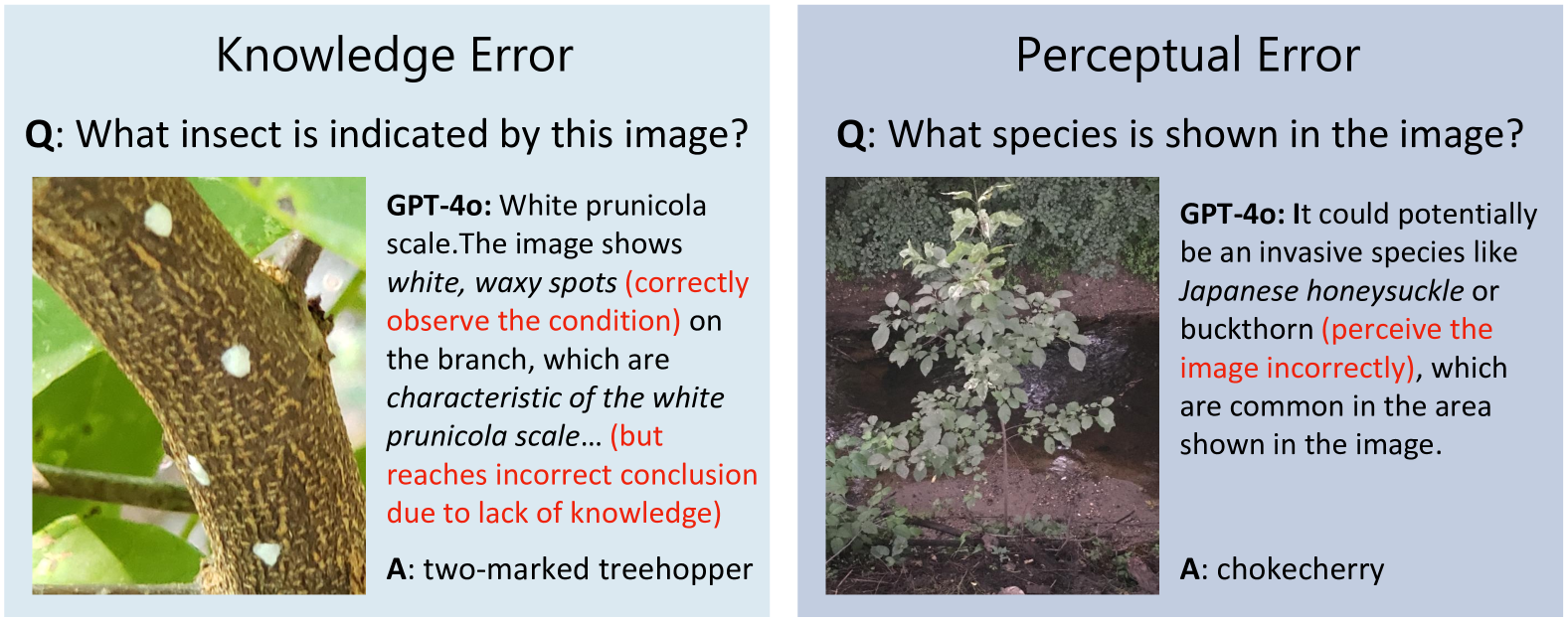 Knowledge Error

Q: What insect is indicated by this image?

GPT-4o: White prunicola scale.The image shows white, waxy spots (correctly observe the condition) on the branch, which are characteristic of the white prunicola scale… (but reaches incorrect conclusion due to lack of knowledge)

A: two-marked treehopper

Perceptual Error

Q: What species is shown in the image?

GPT-4o: It could potentially be an invasive species like Japanese honeysuckle or buckthorn (perceive the image incorrectly), which are common in the area shown in the image.

A: chokecherry